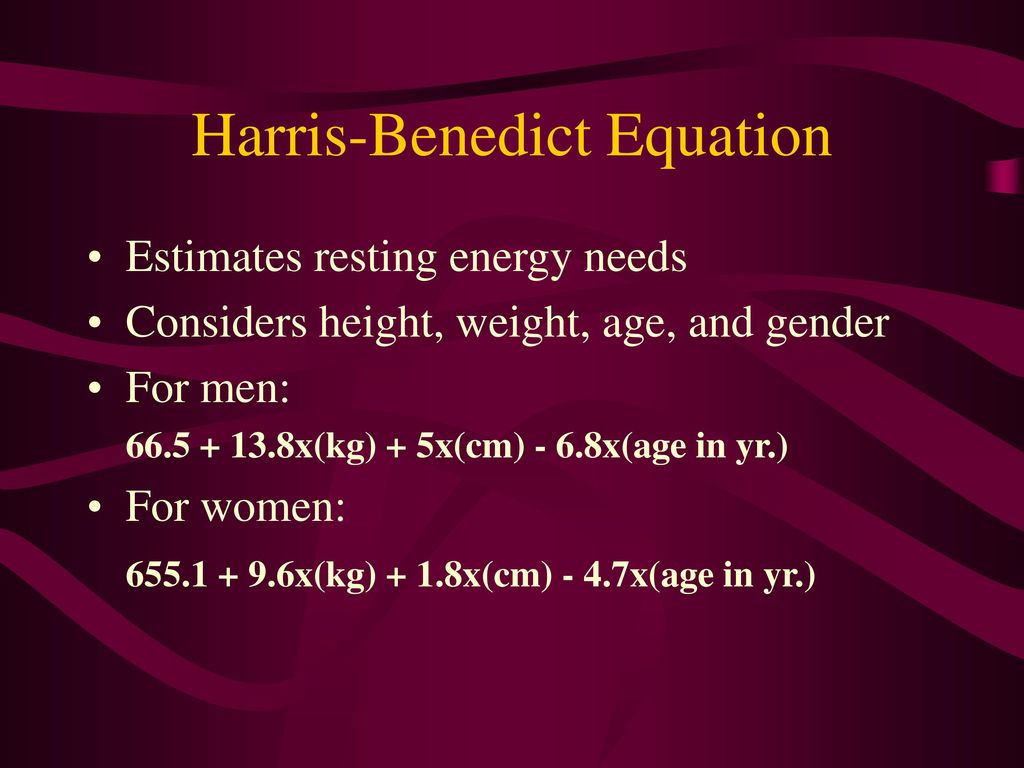 Harris-Benedict Equation

• Estimates resting energy needs
• Considers height, weight, age, and gender
• For men:
66.5 + 13.8x(kg) + 5x(cm) - 6.8x(age in yr.)
• For women:
655.1 + 9.6x(kg) + 1.8x(cm) - 4.7x(age in yr.)